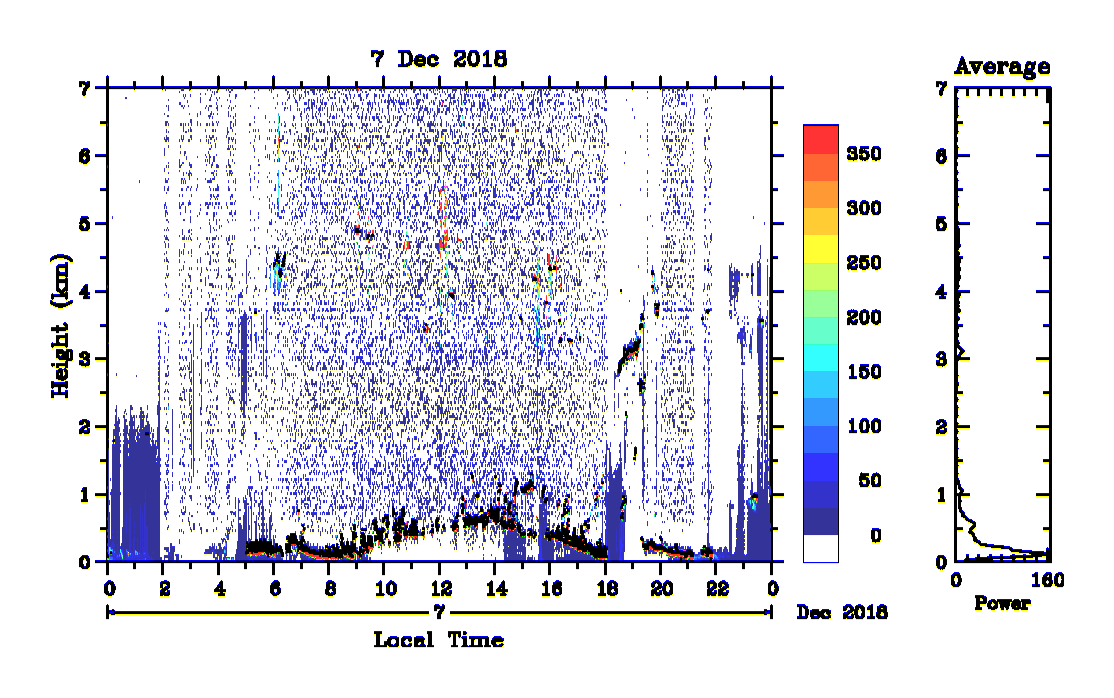 7 Dec 2018

Height (km)

7
6
5
4
3
2
1
0

0 2 4 6 8 10 12 14 16 18 20 22 0

7

Dec 2018

Local Time

350
300
250
200
150
100
50
0

Average

7
6
5
4
3
2
1
0

0 160

Power